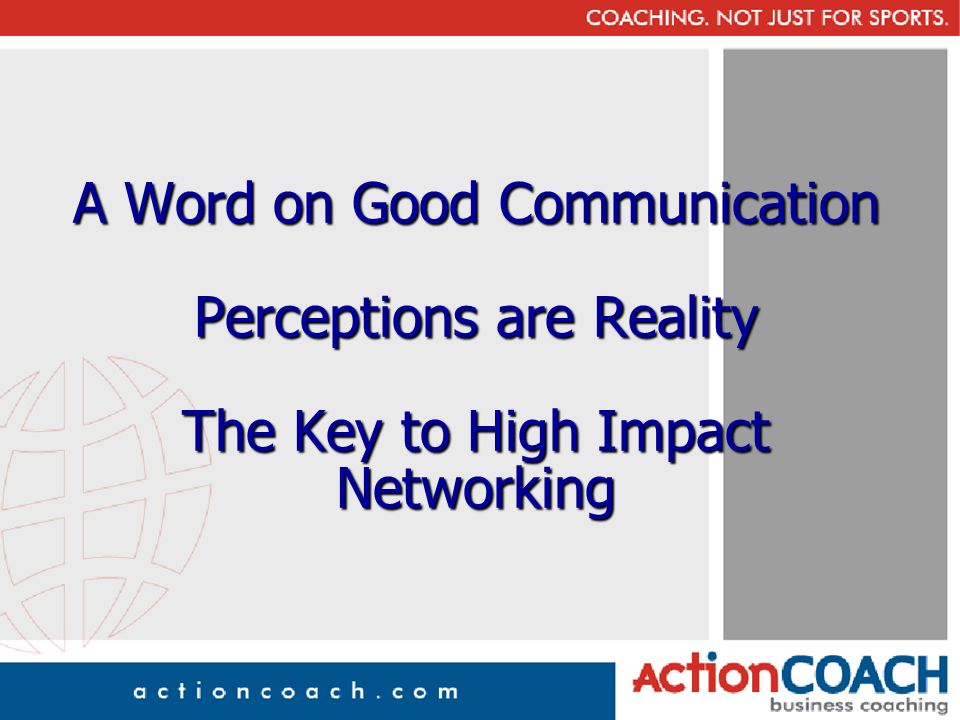 COACHING. NOT JUST FOR SPORTS.

A Word on Good Communication

Perceptions are Reality

The Key to High Impact Networking

actioncoach.com

ActionCOACH
business coaching